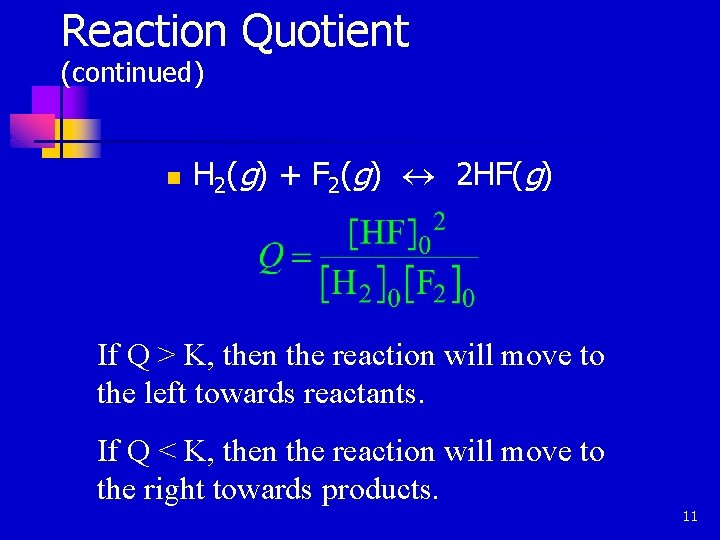 Reaction Quotient
(continued)

$H_2(g) + F_2(g) \leftrightarrow 2HF(g)$

$Q = \frac{[HF]_0^2}{[H_2]_0[F_2]_0}$

If Q > K, then the reaction will move to the left towards reactants.

If Q < K, then the reaction will move to the right towards products.

11